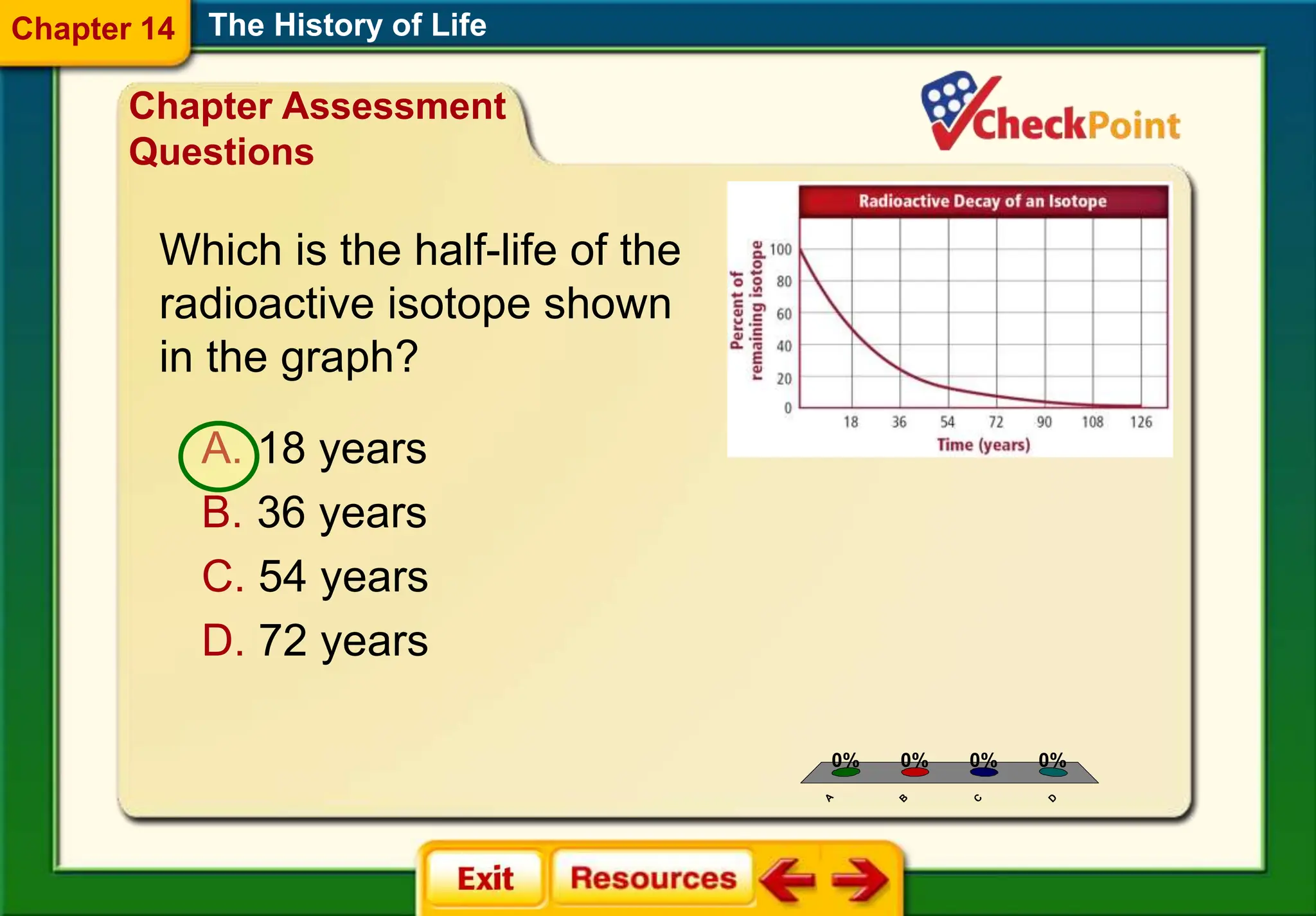 Chapter 14 The History of Life

Chapter Assessment Questions

CheckPoint

Which is the half-life of the radioactive isotope shown in the graph?

A. 18 years
B. 36 years
C. 54 years
D. 72 years

Radioactive Decay of an Isotope

Percent of remaining isotope

100
80
60
40
20
0

18 36 54 72 90 108 126

Time (years)

0% 0% 0% 0%

A B C D

Exit Resources